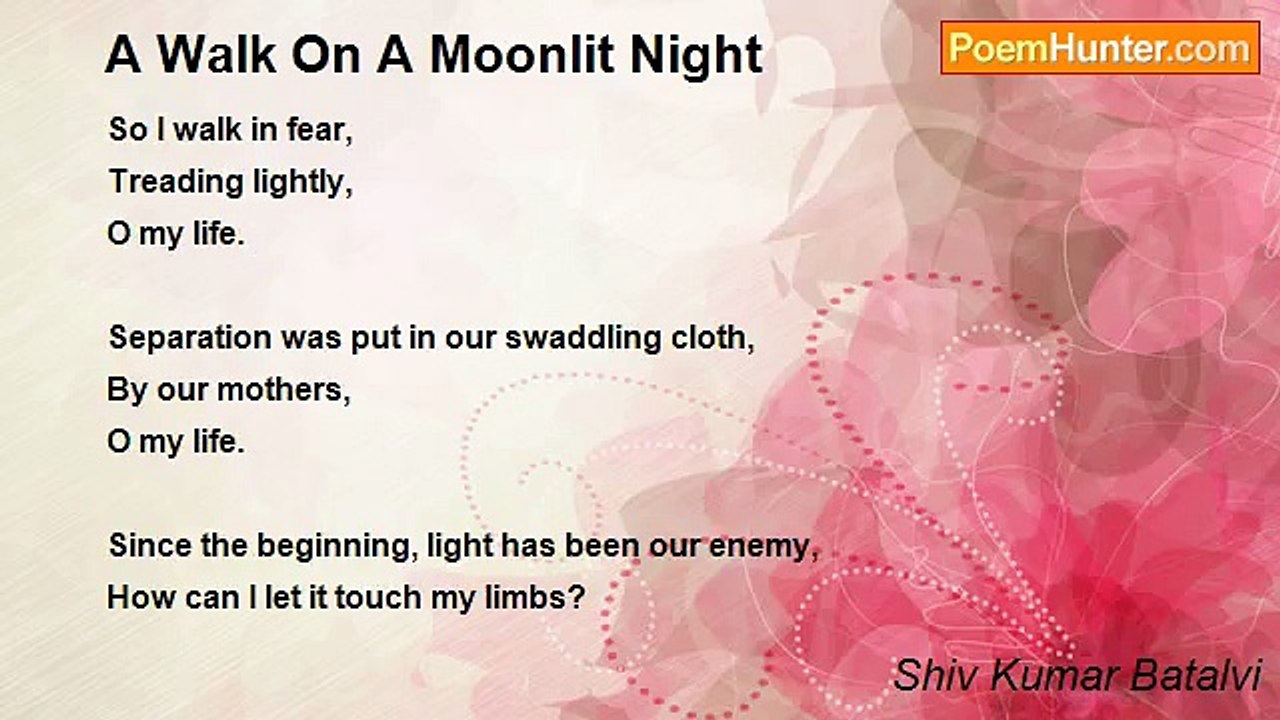 A Walk On A Moonlit Night

PoemHunter.com

So I walk in fear,
Treading lightly,
O my life.

Separation was put in our swaddling cloth,
By our mothers,
O my life.

Since the beginning, light has been our enemy,
How can I let it touch my limbs?

Shiv Kumar Batalvi